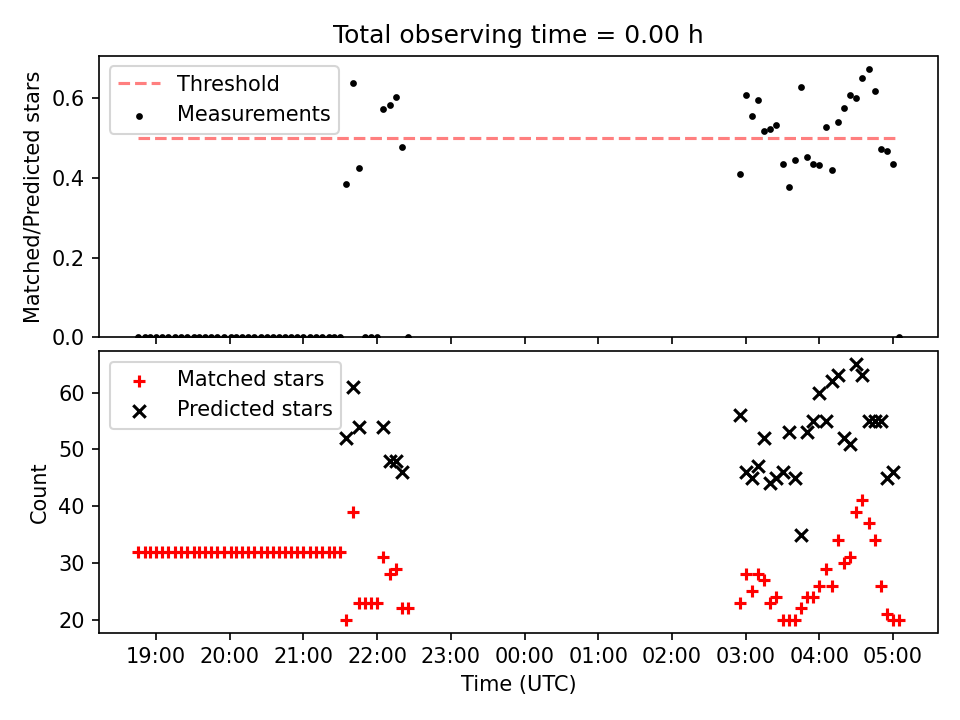 Total observing time = 0.00 h

Threshold
Measurements

Matched/Predicted stars

0.6
0.4
0.2
0.0

Matched stars
Predicted stars

Count

60
50
40
30
20

19:00 20:00 21:00 22:00 23:00 00:00 01:00 02:00 03:00 04:00 05:00

Time (UTC)